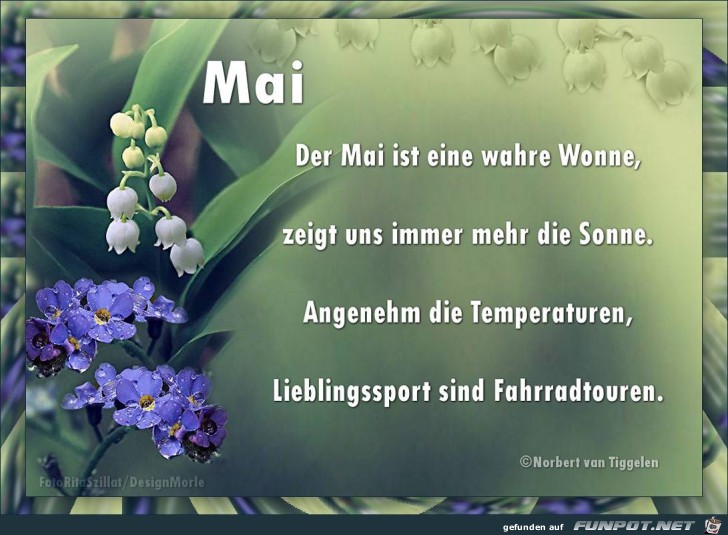 Mai

Der Mai ist eine wahre Wonne,

zeigt uns immer mehr die Sonne.

Angenehm die Temperaturen,

Lieblingssport sind Fahrradtouren.

©Norbert van Tiggelen

FotoRitaSzillat/DesignMorle

gefunden auf FUNPOT.NET